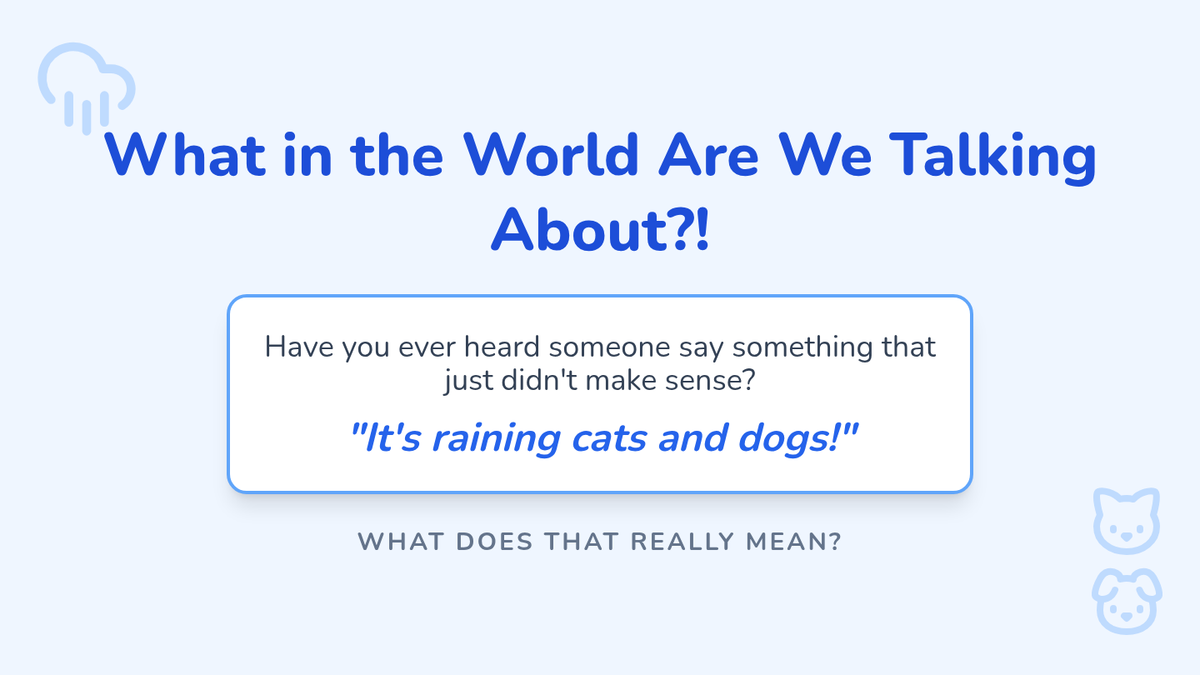 What in the World Are We Talking About?!

Have you ever heard someone say something that just didn't make sense?

"It's raining cats and dogs!"

WHAT DOES THAT REALLY MEAN?